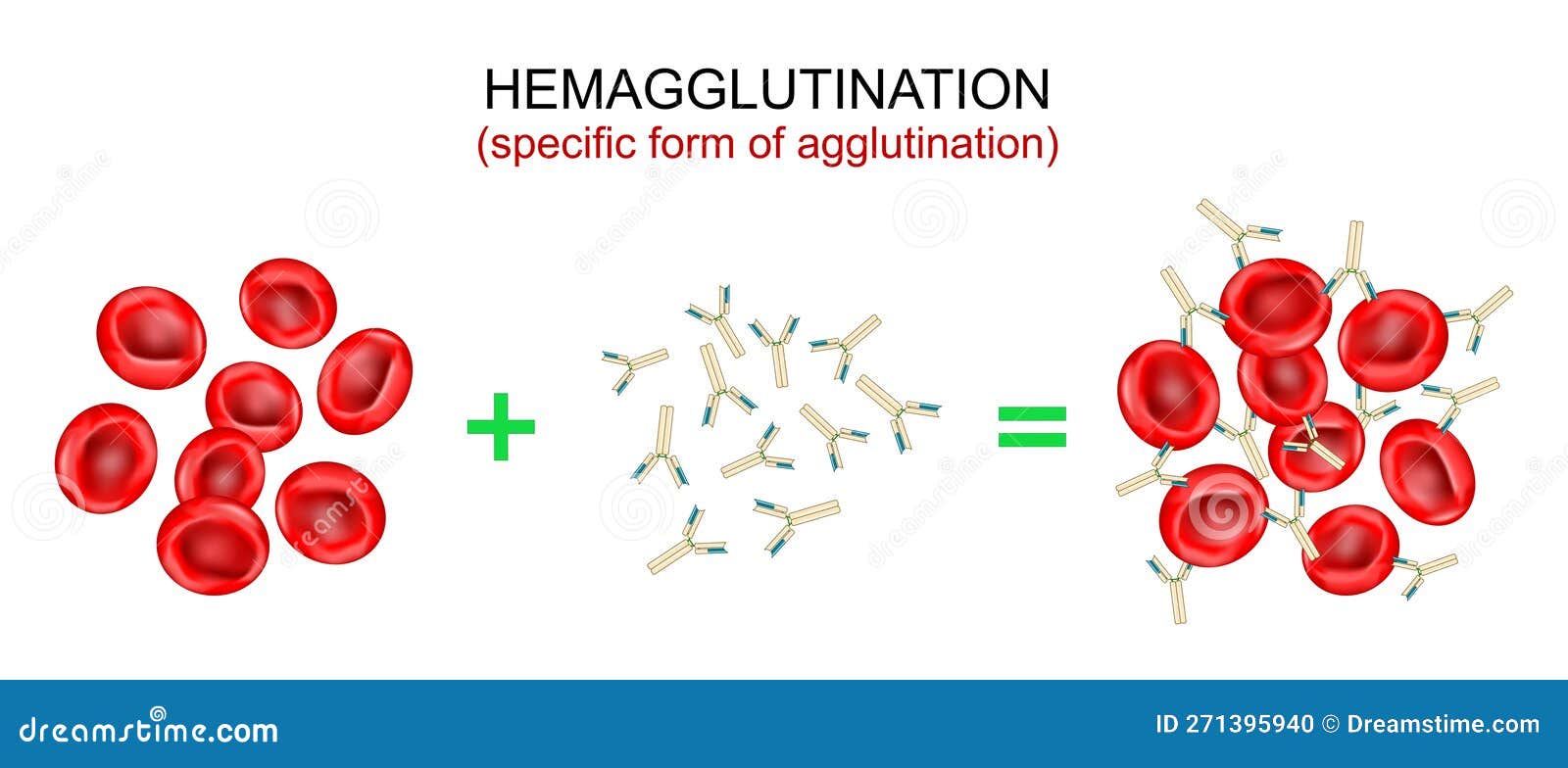 HEMAGGLUTINATION
(specific form of agglutination)

+

=

dreamstime.com

ID 271395940 © Dreamstime.com